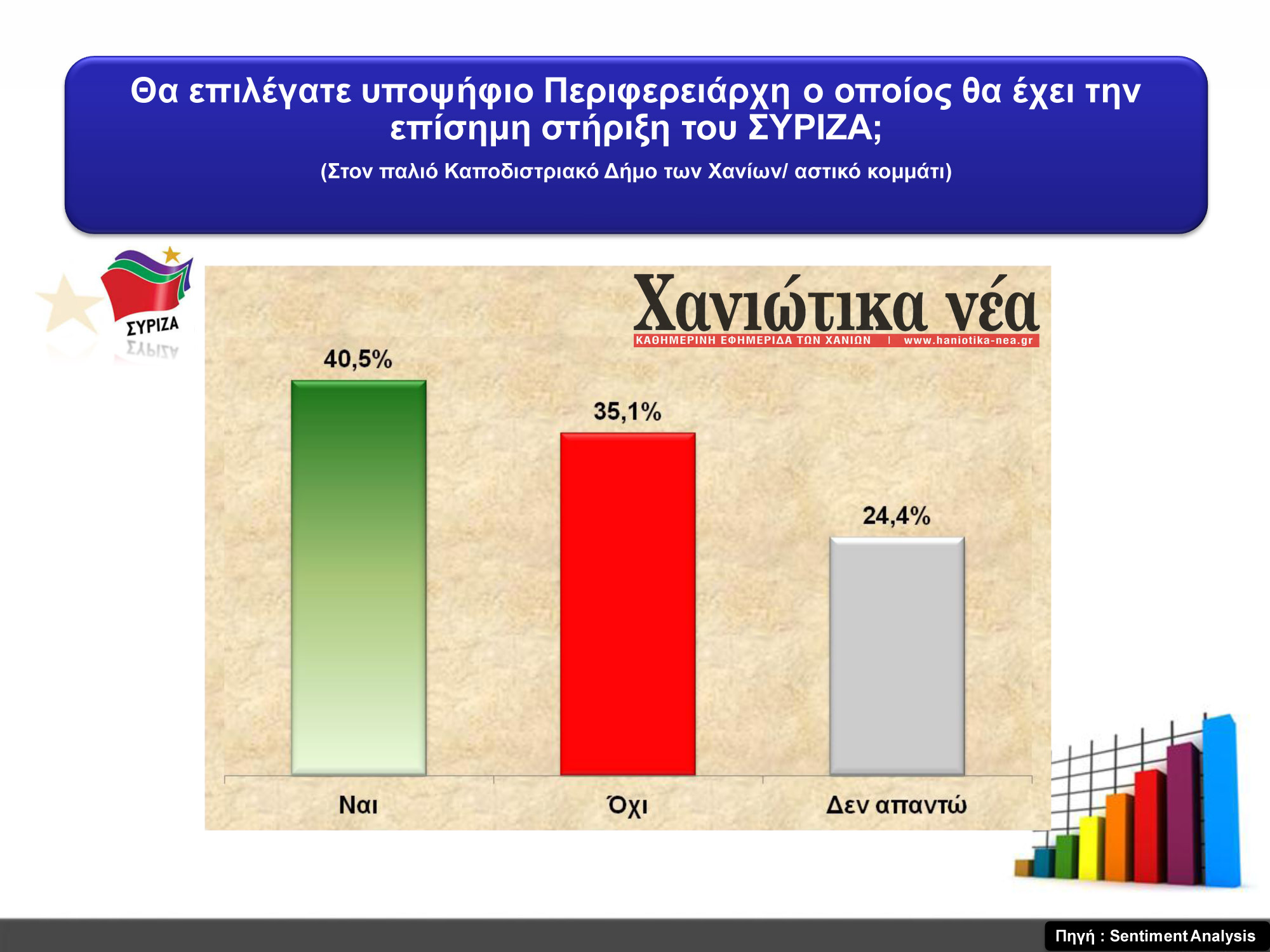 Θα επιλέγατε υποψήφιο Περιφερειάρχη ο οποίος θα έχει την επίσημη στήριξη του ΣΥΡΙΖΑ;

(Στον παλιό Καποδιστριακό Δήμο των Χανίων/ αστικό κομμάτι)

ΣΥΡΙΖΑ

Χανιώτικα νέα
ΚΑΘΗΜΕΡΙΝΗ ΕΦΗΜΕΡΙΔΑ ΤΩΝ ΧΑΝΙΩΝ | www.haniotika-nea.gr

40,5%
35,1%
24,4%

Ναι
Όχι
Δεν απαντώ

Πηγή : Sentiment Analysis